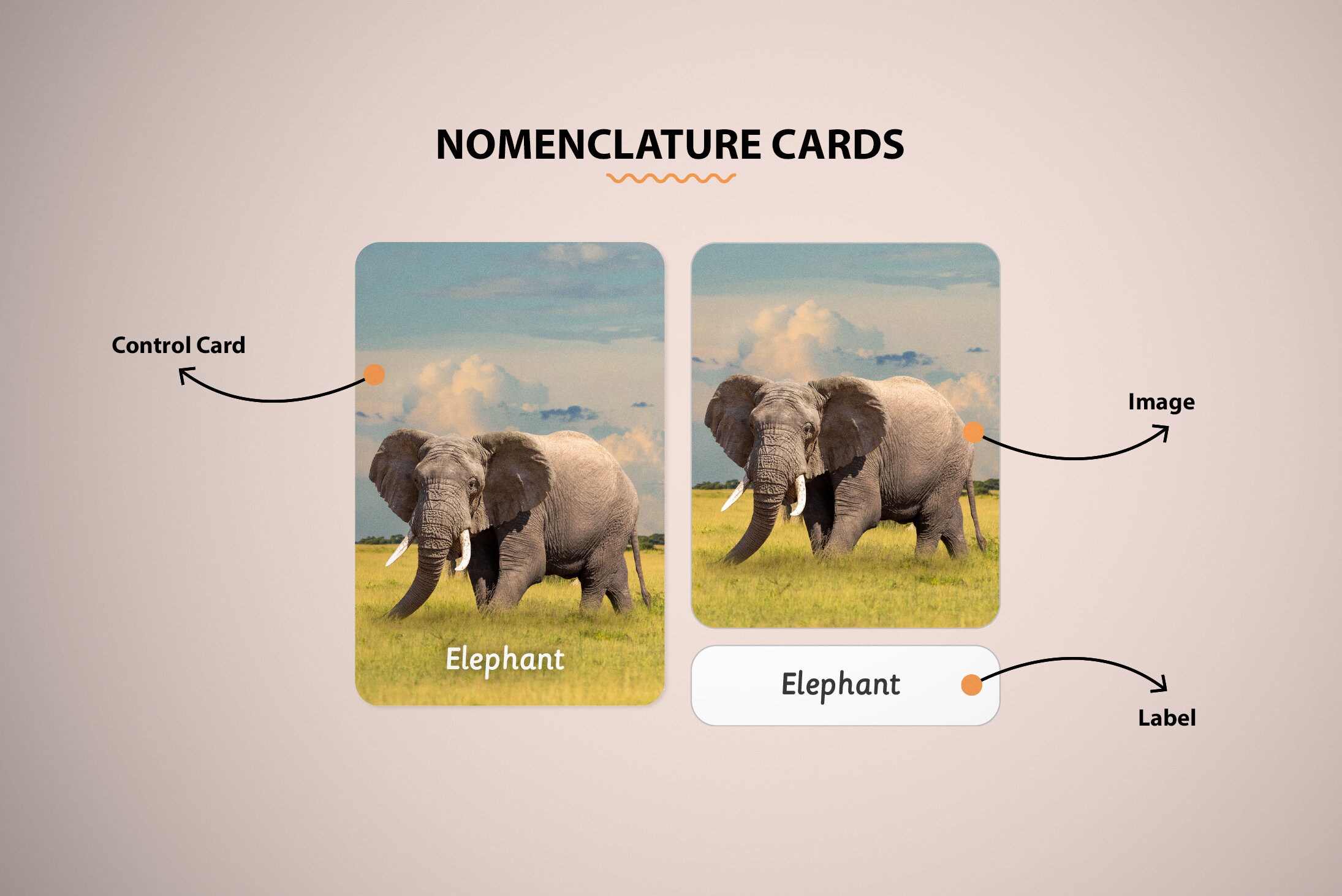 NOMENCLATURE CARDS

Control Card

Elephant

Image

Elephant

Label